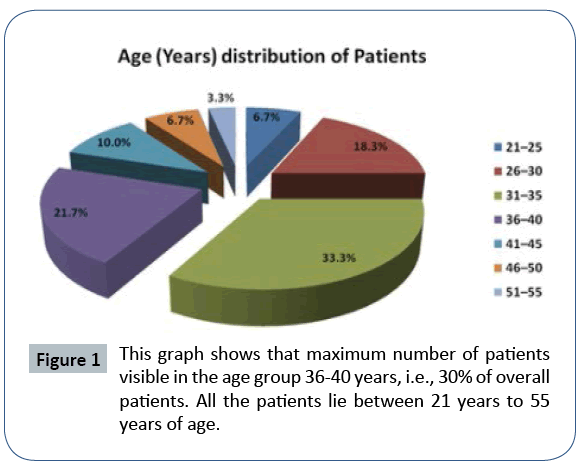 Age (Years) distribution of Patients

3.3%

6.7%

6.7%

10.0%

18.3%

21.7%

33.3%

21–25
26–30
31–35
36–40
41–45
46–50
51–55

Figure 1 This graph shows that maximum number of patients visible in the age group 36-40 years, i.e., 30% of overall patients. All the patients lie between 21 years to 55 years of age.